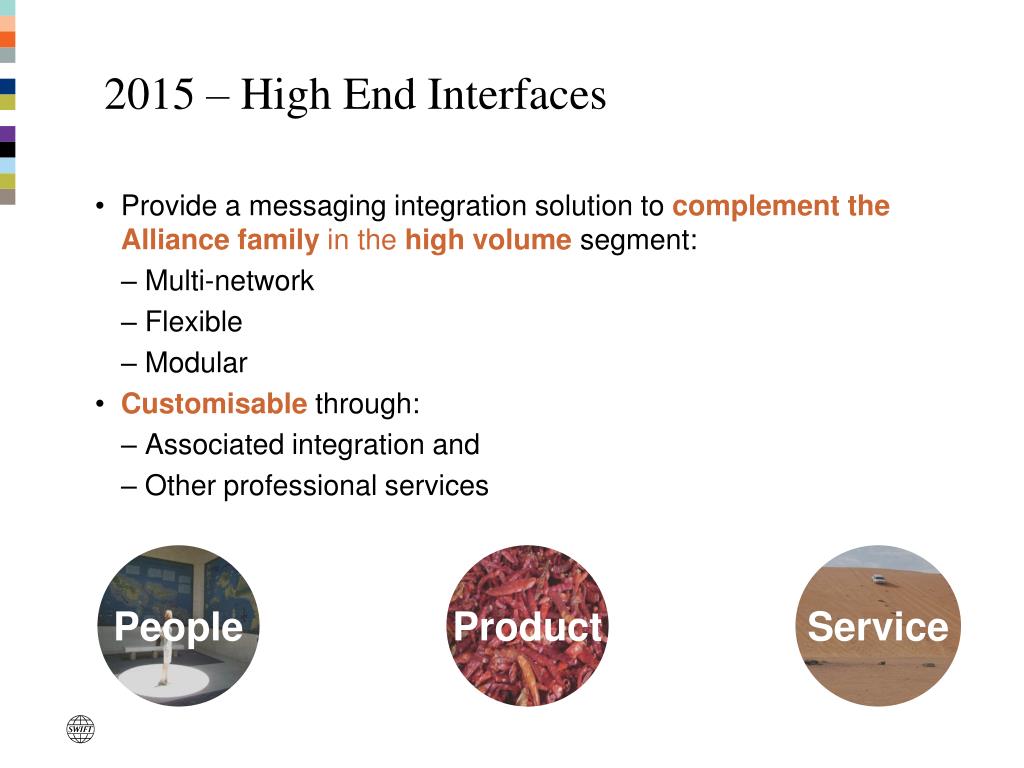 2015 – High End Interfaces

• Provide a messaging integration solution to complement the Alliance family in the high volume segment:

– Multi-network

– Flexible

– Modular

• Customisable through:

– Associated integration and

– Other professional services

People

Product

Service

SWIFT